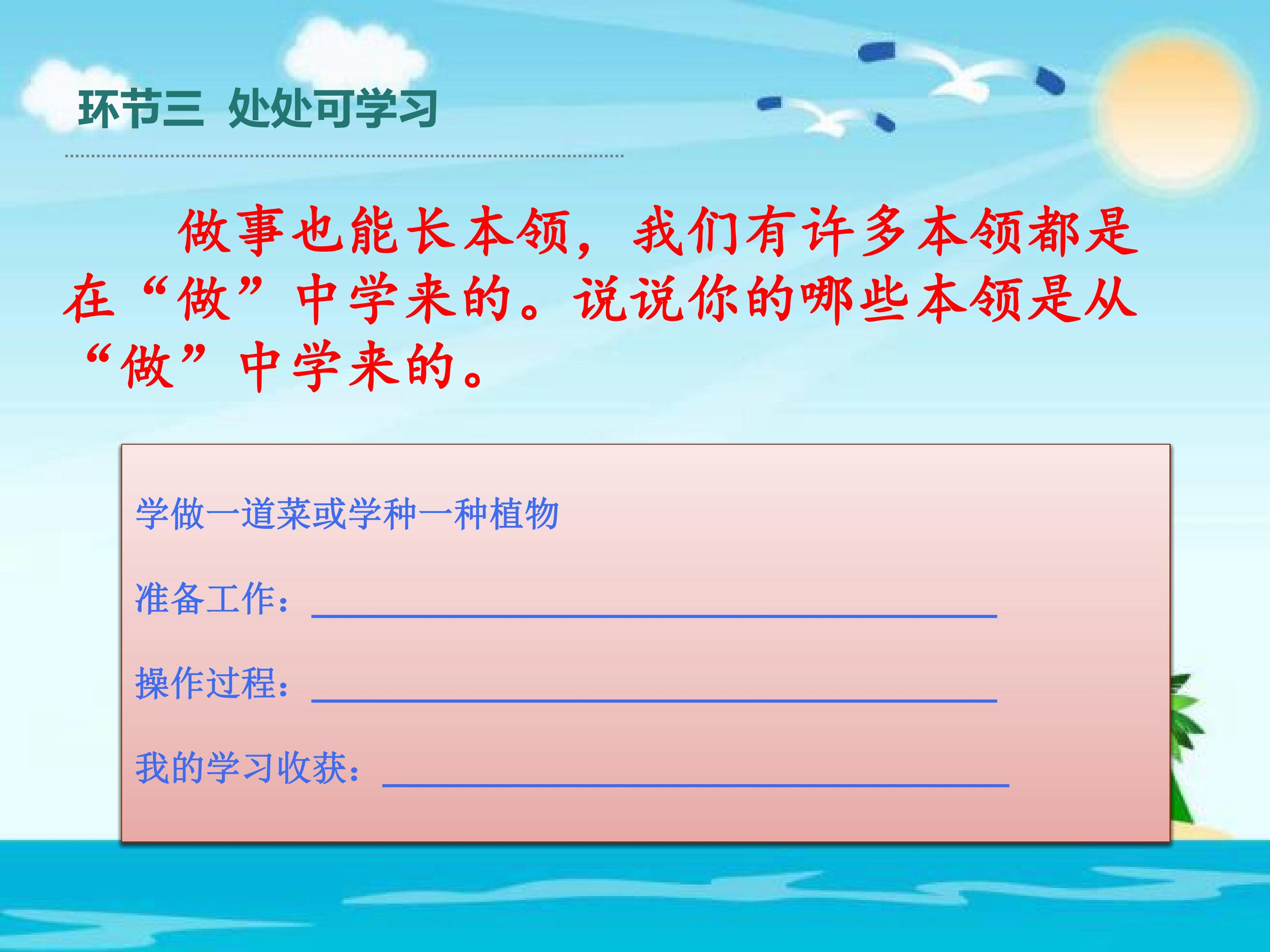 环节三 处处可学习

做事也能长本领，我们有许多本领都是在“做”中学来的。说说你的哪些本领是从“做”中学来的。

学做一道菜或学种一种植物

准备工作：____

操作过程：____

我的学习收获：____